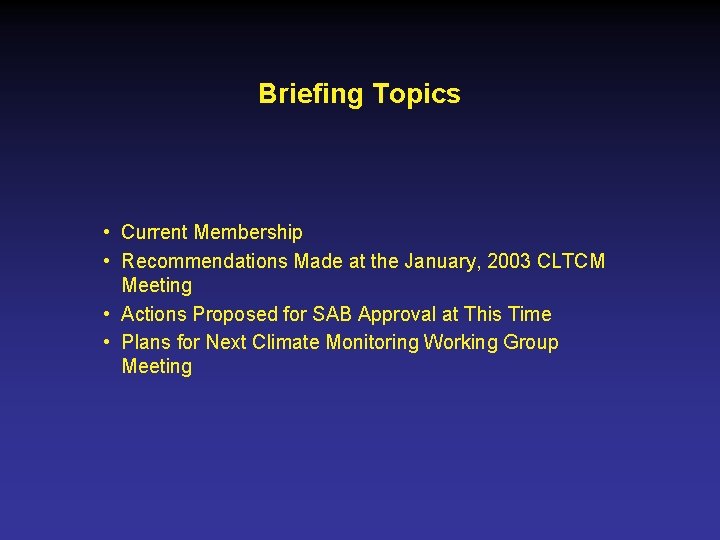 Briefing Topics

• Current Membership
• Recommendations Made at the January, 2003 CLTCM Meeting
• Actions Proposed for SAB Approval at This Time
• Plans for Next Climate Monitoring Working Group Meeting